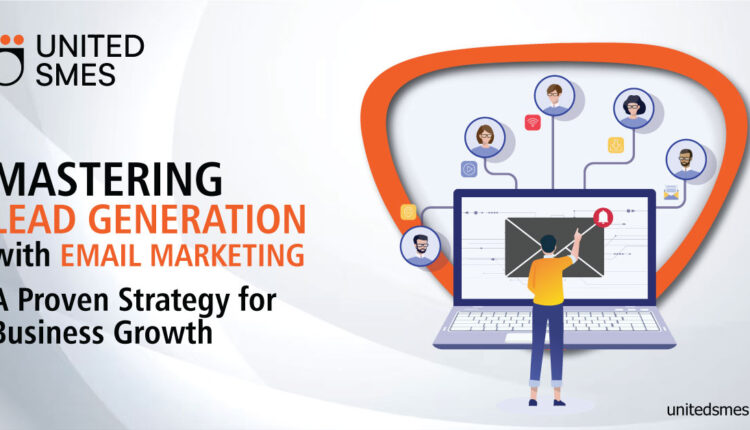 UNITED SMES

MASTERING LEAD GENERATION with EMAIL MARKETING

A Proven Strategy for Business Growth

unitedsmes